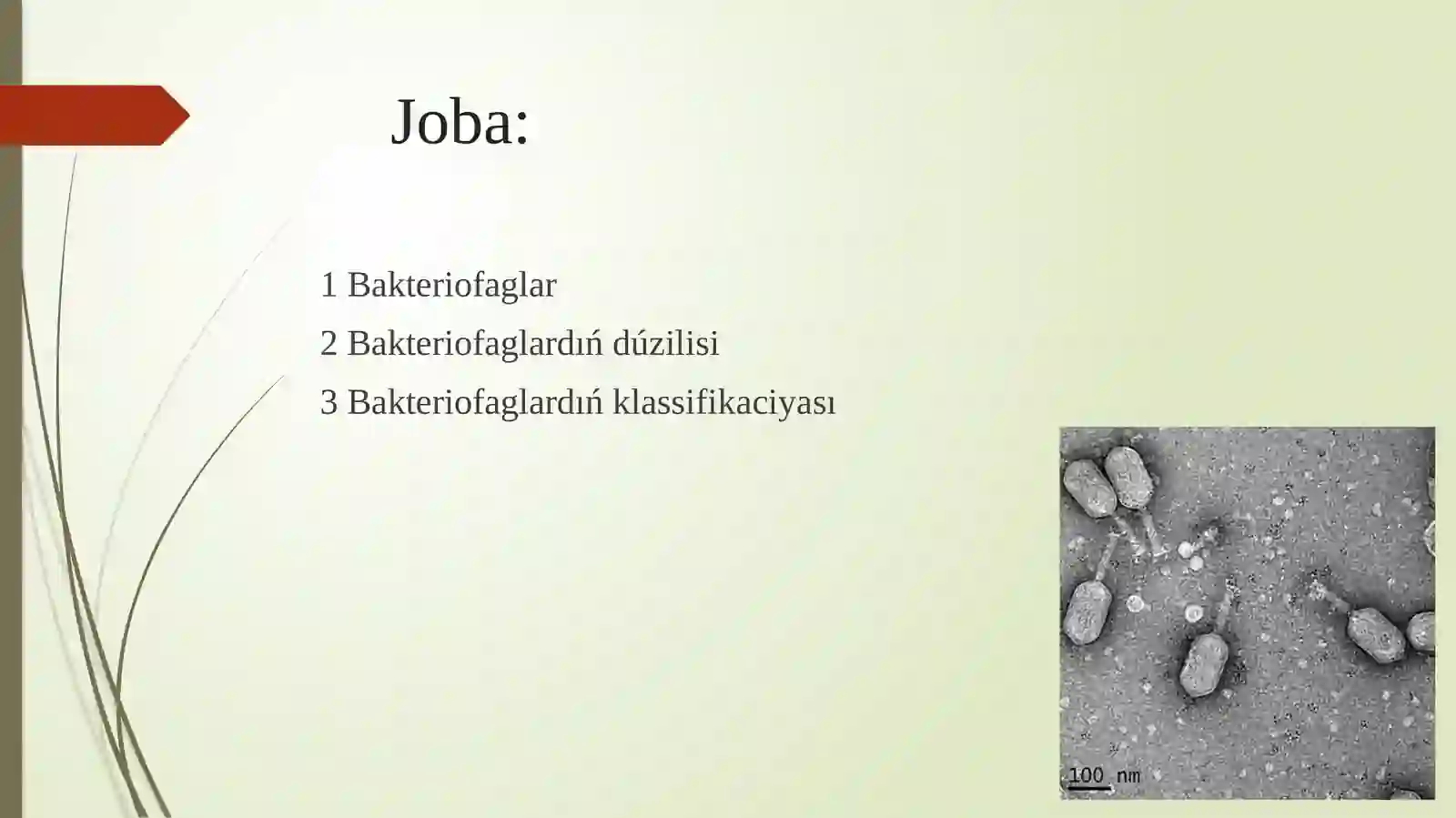 Joba:

1 Bakteriofaglar

2 Bakteriofaglardıń dúzilisi

3 Bakteriofaglardıń klassifikaciyası

100 nm